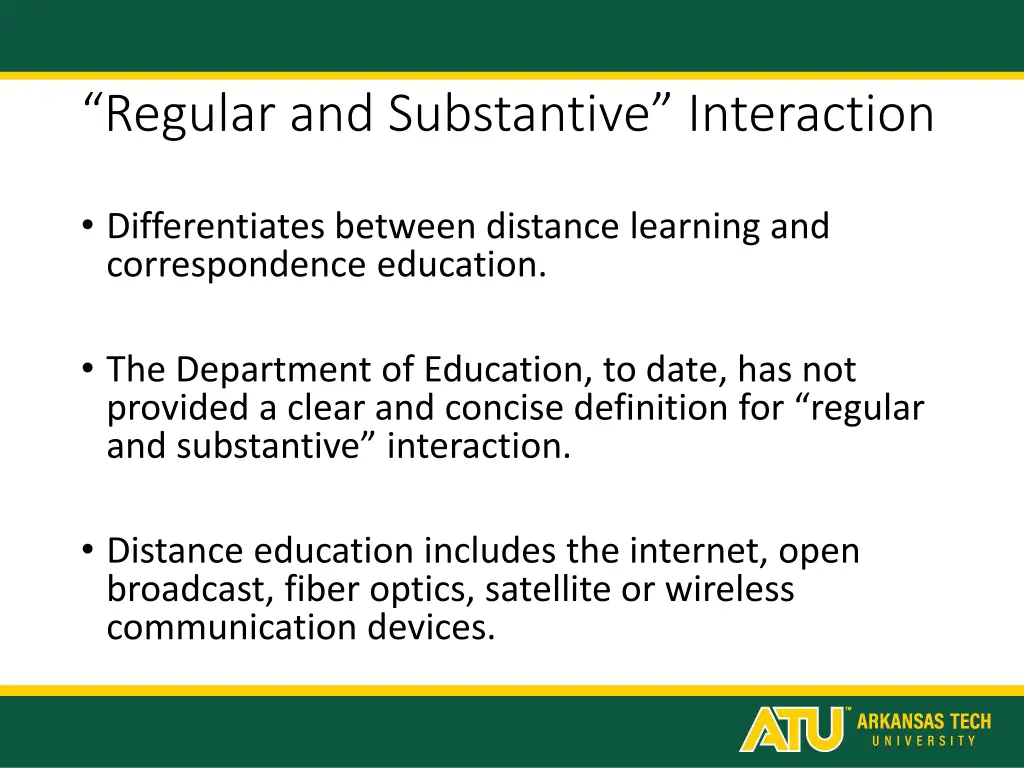 “Regular and Substantive” Interaction

• Differentiates between distance learning and correspondence education.

• The Department of Education, to date, has not provided a clear and concise definition for “regular and substantive” interaction.

• Distance education includes the internet, open broadcast, fiber optics, satellite or wireless communication devices.

ATU™ ARKANSAS TECH UNIVERSITY